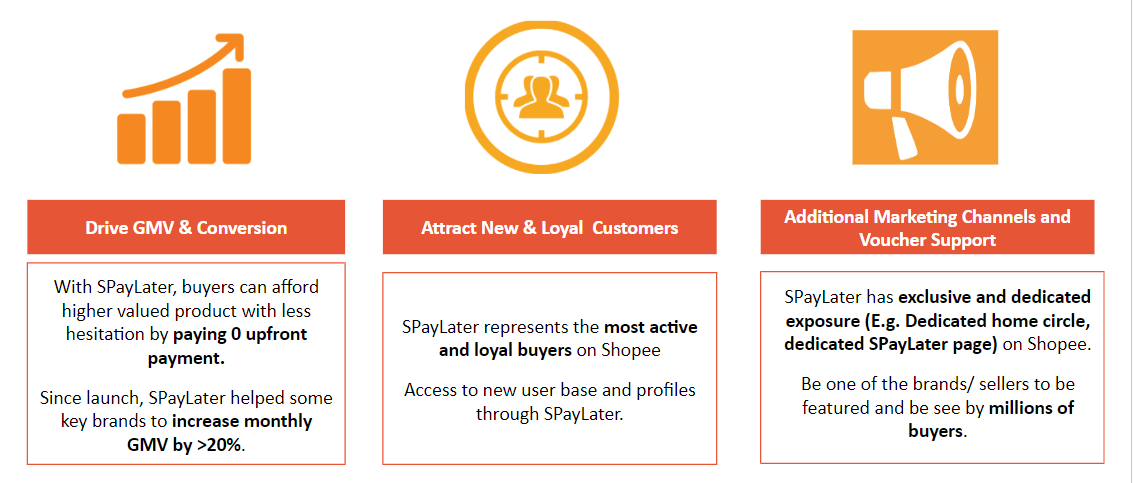 Drive GMV & Conversion

With SPayLater, buyers can afford higher valued product with less hesitation by paying 0 upfront payment.

Since launch, SPayLater helped some key brands to increase monthly GMV by >20%.

Attract New & Loyal Customers

SPayLater represents the most active and loyal buyers on Shopee

Access to new user base and profiles through SPayLater.

Additional Marketing Channels and Voucher Support

SPayLater has exclusive and dedicated exposure (E.g. Dedicated home circle, dedicated SPayLater page) on Shopee.

Be one of the brands/ sellers to be featured and be see by millions of buyers.